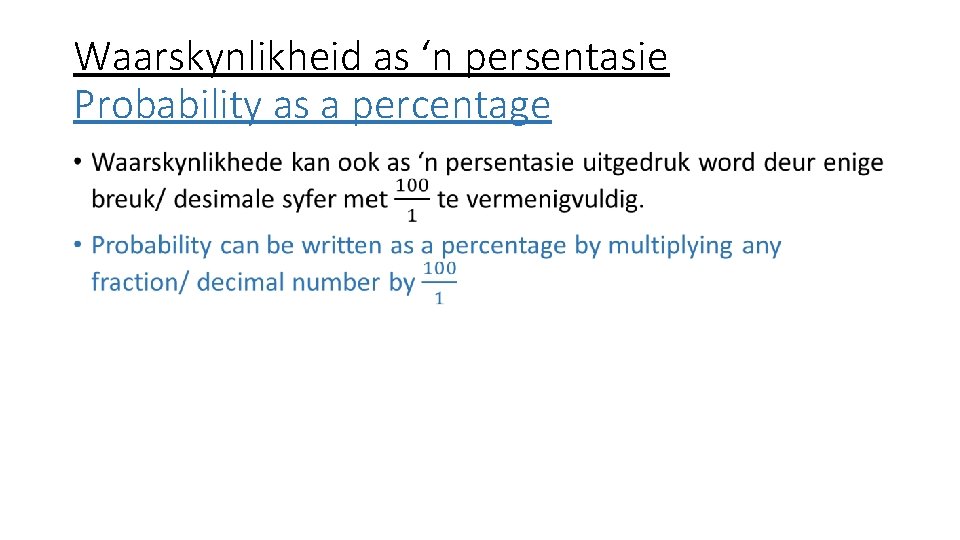 Waarskynlikheid as ‘n persentasie
Probability as a percentage

• Waarskynlikhede kan ook as ‘n persentasie uitgedruk word deur enige breuk/ desimale syfer met $\frac{100}{1}$ te vermenigvuldig.

• Probability can be written as a percentage by multiplying any fraction/ decimal number by $\frac{100}{1}$